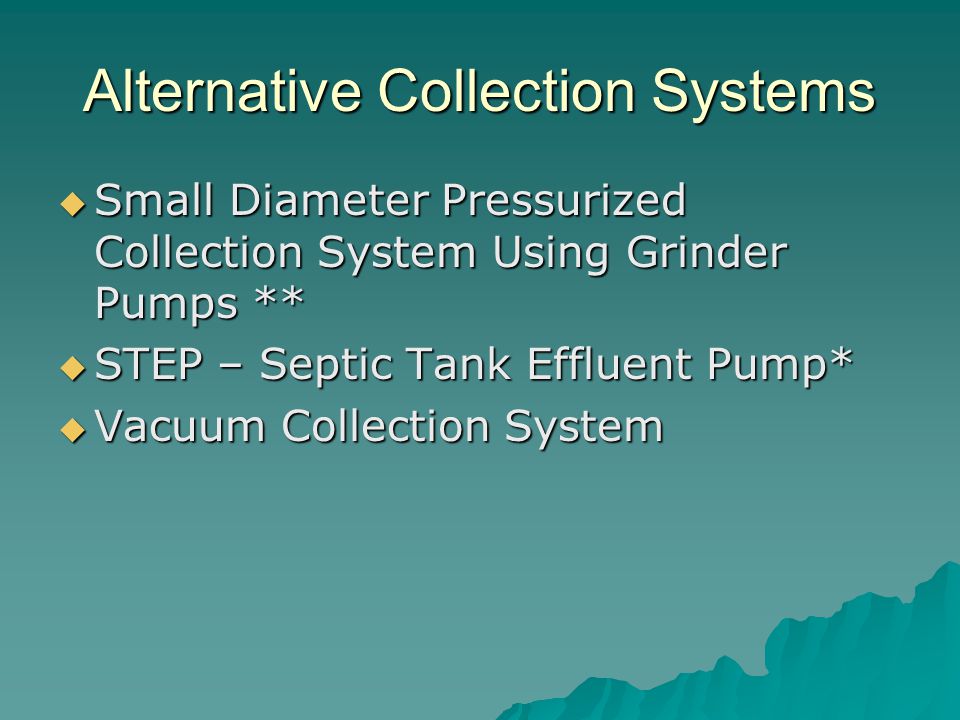 Alternative Collection Systems

◆ Small Diameter Pressurized Collection System Using Grinder Pumps **
◆ STEP – Septic Tank Effluent Pump*
◆ Vacuum Collection System